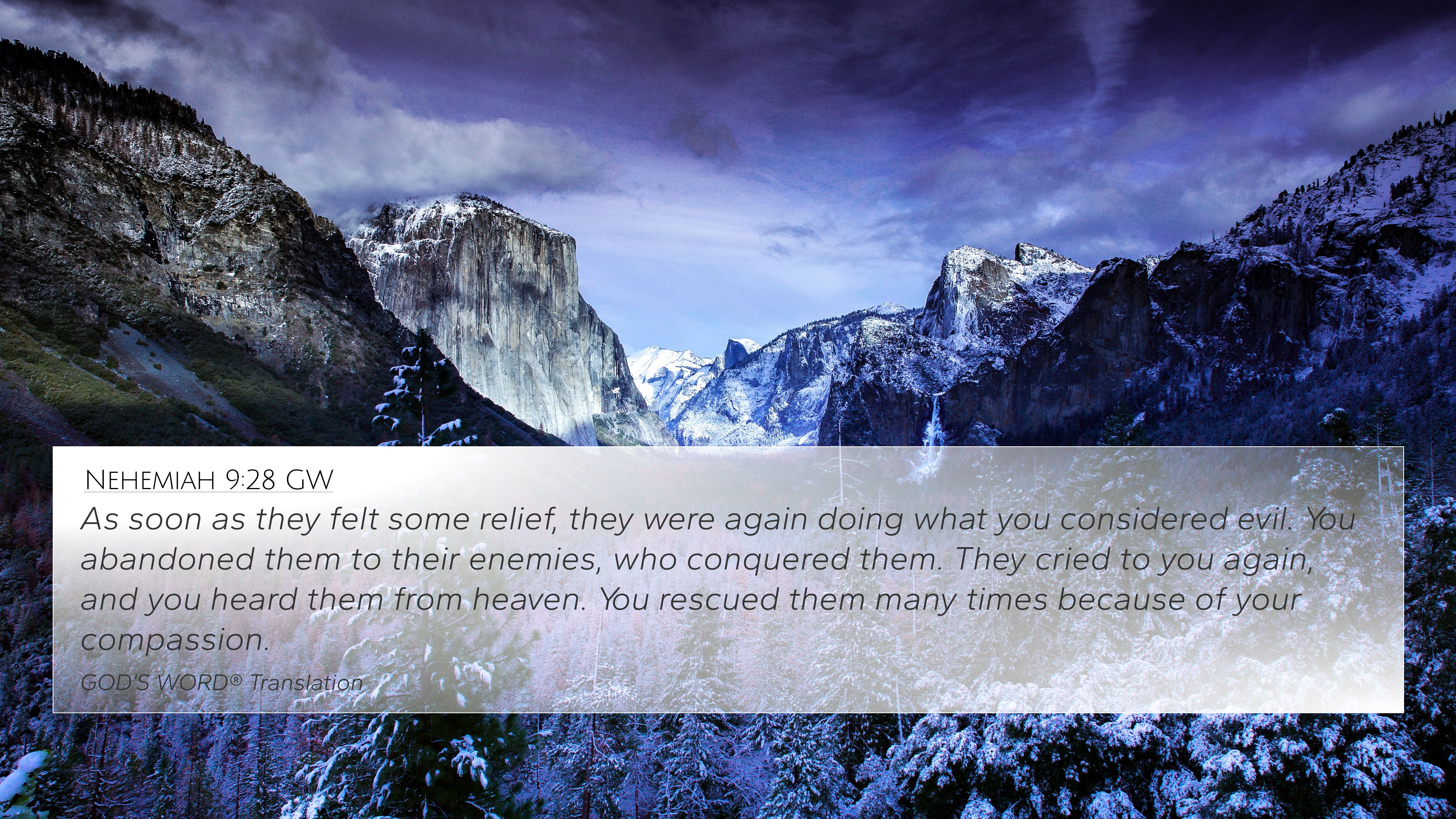 Nehemiah 9:28 GW

As soon as they felt some relief, they were again doing what you considered evil. You abandoned them to their enemies, who conquered them. They cried to you again, and you heard them from heaven. You rescued them many times because of your compassion.

GOD'S WORD® Translation